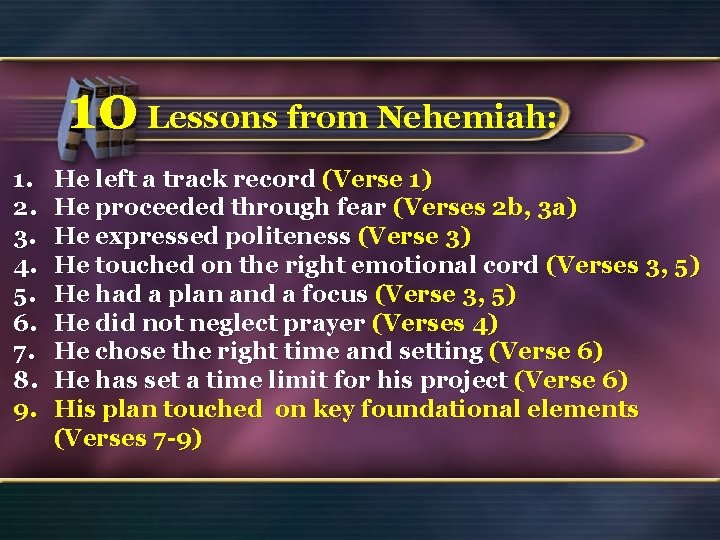 10 Lessons from Nehemiah:

1. He left a track record (Verse 1)
2. He proceeded through fear (Verses 2b, 3a)
3. He expressed politeness (Verse 3)
4. He touched on the right emotional cord (Verses 3, 5)
5. He had a plan and a focus (Verse 3, 5)
6. He did not neglect prayer (Verses 4)
7. He chose the right time and setting (Verse 6)
8. He has set a time limit for his project (Verse 6)
9. His plan touched on key foundational elements (Verses 7-9)